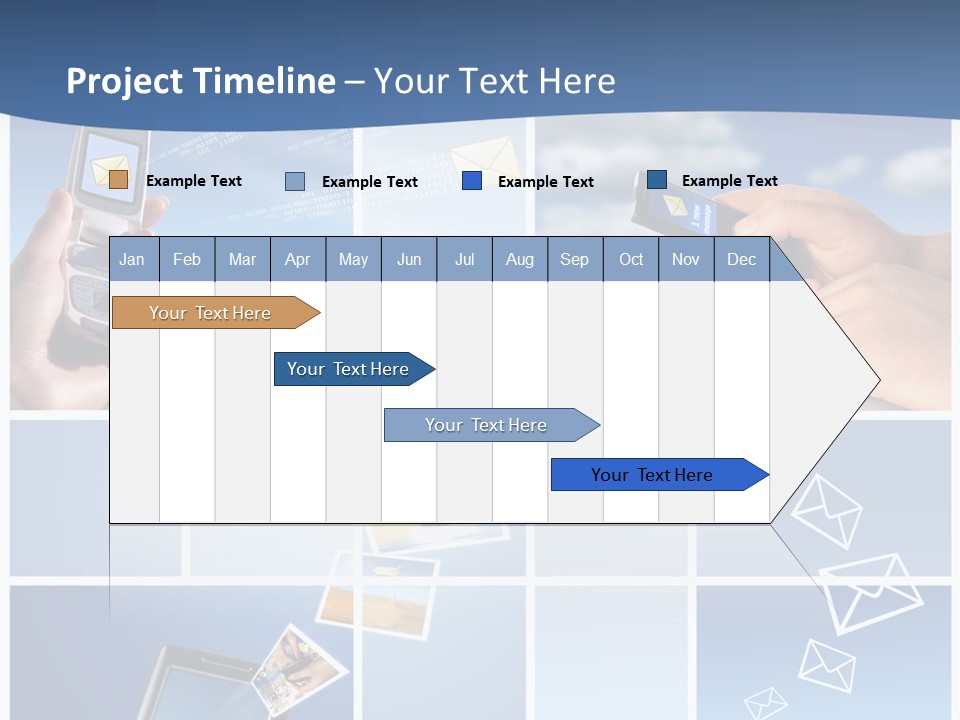 Project Timeline – Your Text Here

Example Text Example Text Example Text Example Text

| Jan | Feb | Mar | Apr | May | Jun | Jul | Aug | Sep | Oct | Nov | Dec |
|---|---|---|---|---|---|---|---|---|---|---|---|

Your Text Here

Your Text Here

Your Text Here

Your Text Here